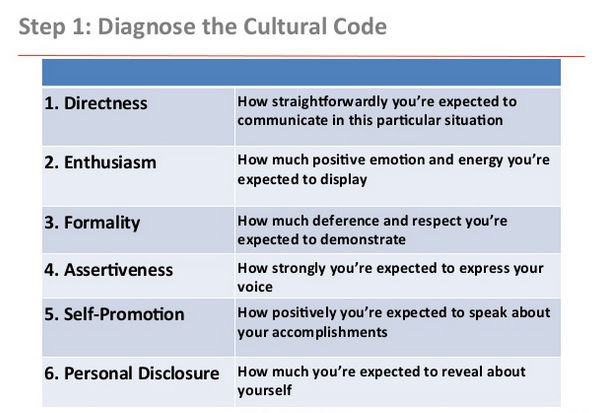 Step 1: Diagnose the Cultural Code

| | |
|---|---|
| 1. Directness | How straightforwardly you're expected to communicate in this particular situation |
| 2. Enthusiasm | How much positive emotion and energy you're expected to display |
| 3. Formality | How much deference and respect you're expected to demonstrate |
| 4. Assertiveness | How strongly you're expected to express your voice |
| 5. Self-Promotion | How positively you're expected to speak about your accomplishments |
| 6. Personal Disclosure | How much you're expected to reveal about yourself |